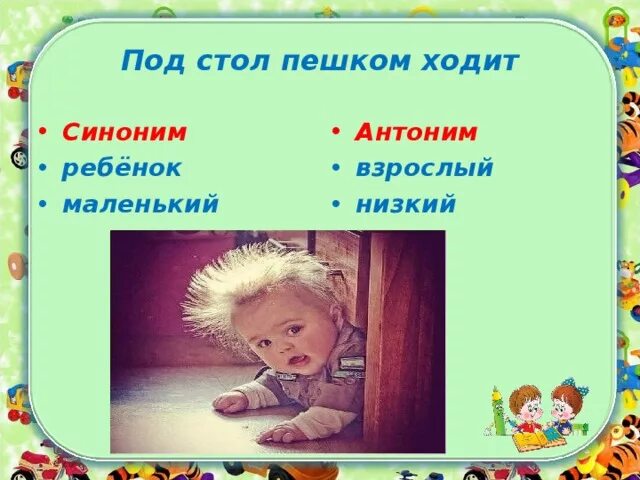 Под стол пешком ходит

• Синоним
• ребёнок
• маленький

• Антоним
• взрослый
• низкий